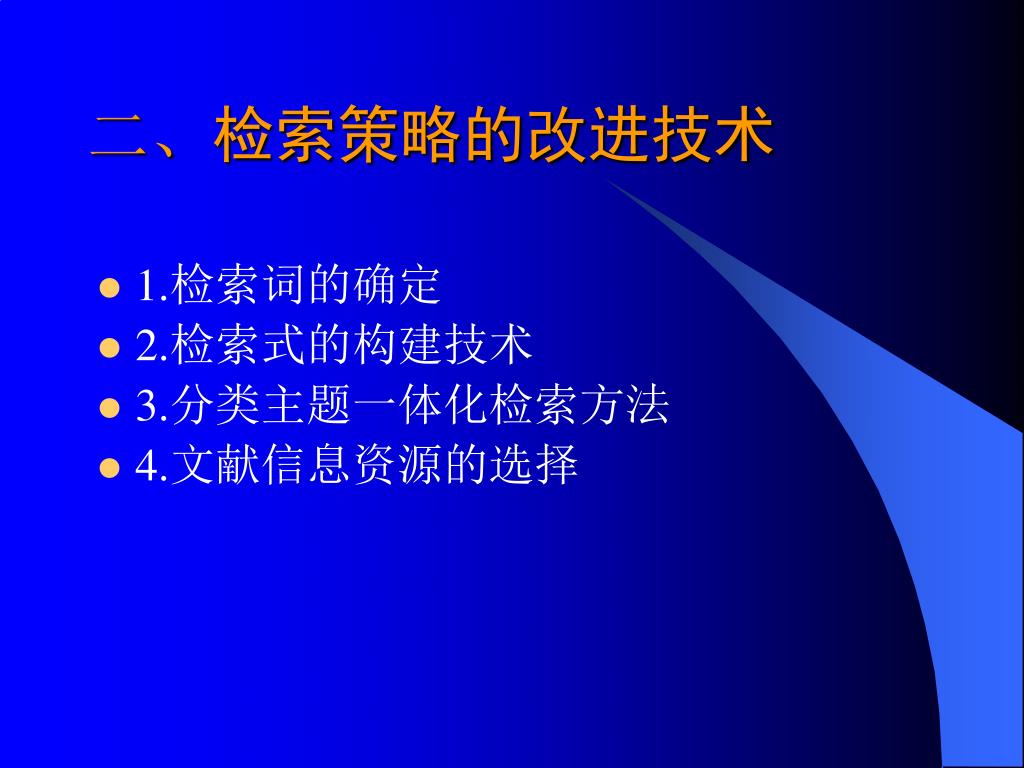 二、检索策略的改进技术

- 1.检索词的确定
- 2.检索式的构建技术
- 3.分类主题一体化检索方法
- 4.文献信息资源的选择